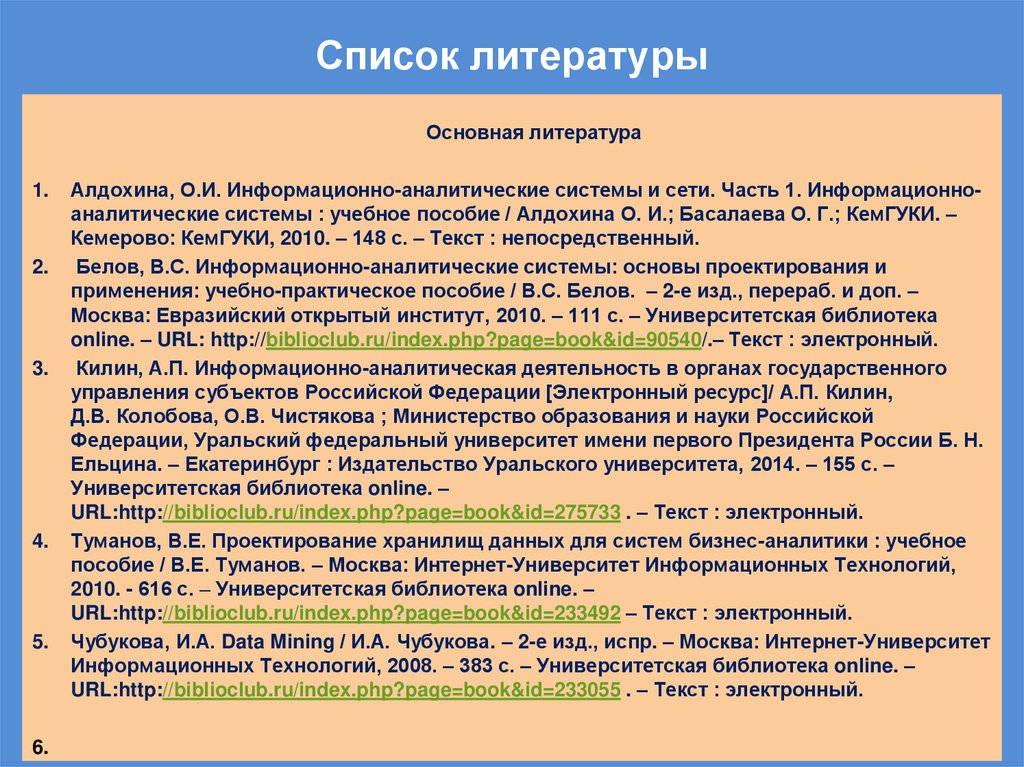 Список литературы

Основная литература

1. Алдохина, О.И. Информационно-аналитические системы и сети. Часть 1. Информационно-аналитические системы : учебное пособие / Алдохина О. И.; Басалаева О. Г.; КемГУКИ. – Кемерово: КемГУКИ, 2010. – 148 с. – Текст : непосредственный.
2. Белов, В.С. Информационно-аналитические системы: основы проектирования и применения: учебно-практическое пособие / В.С. Белов. – 2-е изд., перераб. и доп. – Москва: Евразийский открытый институт, 2010. – 111 с. – Университетская библиотека online. – URL: http://biblioclub.ru/index.php?page=book&id=90540/.– Текст : электронный.
3. Килин, А.П. Информационно-аналитическая деятельность в органах государственного управления субъектов Российской Федерации [Электронный ресурс]/ А.П. Килин, Д.В. Колобова, О.В. Чистякова ; Министерство образования и науки Российской Федерации, Уральский федеральный университет имени первого Президента России Б. Н. Ельцина. – Екатеринбург : Издательство Уральского университета, 2014. – 155 с. – Университетская библиотека online. – URL:http://biblioclub.ru/index.php?page=book&id=275733 . – Текст : электронный.
4. Туманов, В.Е. Проектирование хранилищ данных для систем бизнес-аналитики : учебное пособие / В.Е. Туманов. – Москва: Интернет-Университет Информационных Технологий, 2010. - 616 с. – Университетская библиотека online. – URL:http://biblioclub.ru/index.php?page=book&id=233492 – Текст : электронный.
5. Чубукова, И.А. Data Mining / И.А. Чубукова. – 2-е изд., испр. – Москва: Интернет-Университет Информационных Технологий, 2008. – 383 с. – Университетская библиотека online. – URL:http://biblioclub.ru/index.php?page=book&id=233055 . – Текст : электронный.

6.